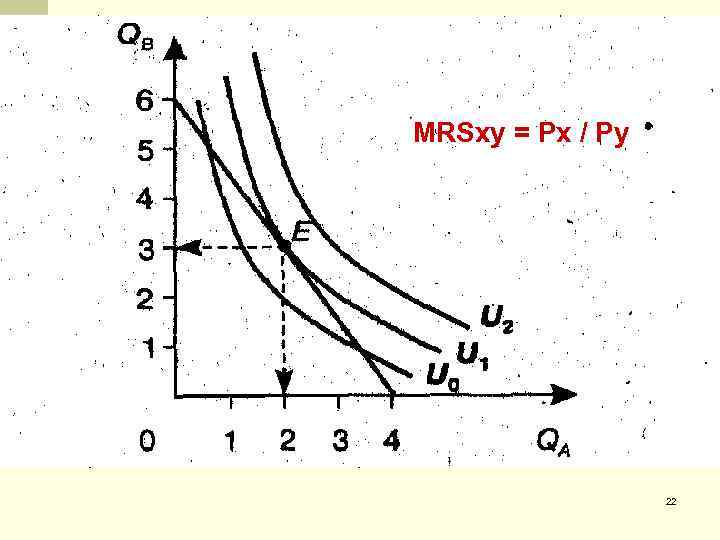 $Q_B$

6
5
4
3
2
1

MRSxy = Px / Py

E

$U_2$
$U_1$
$U_0$

0 1 2 3 4 $Q_A$

22